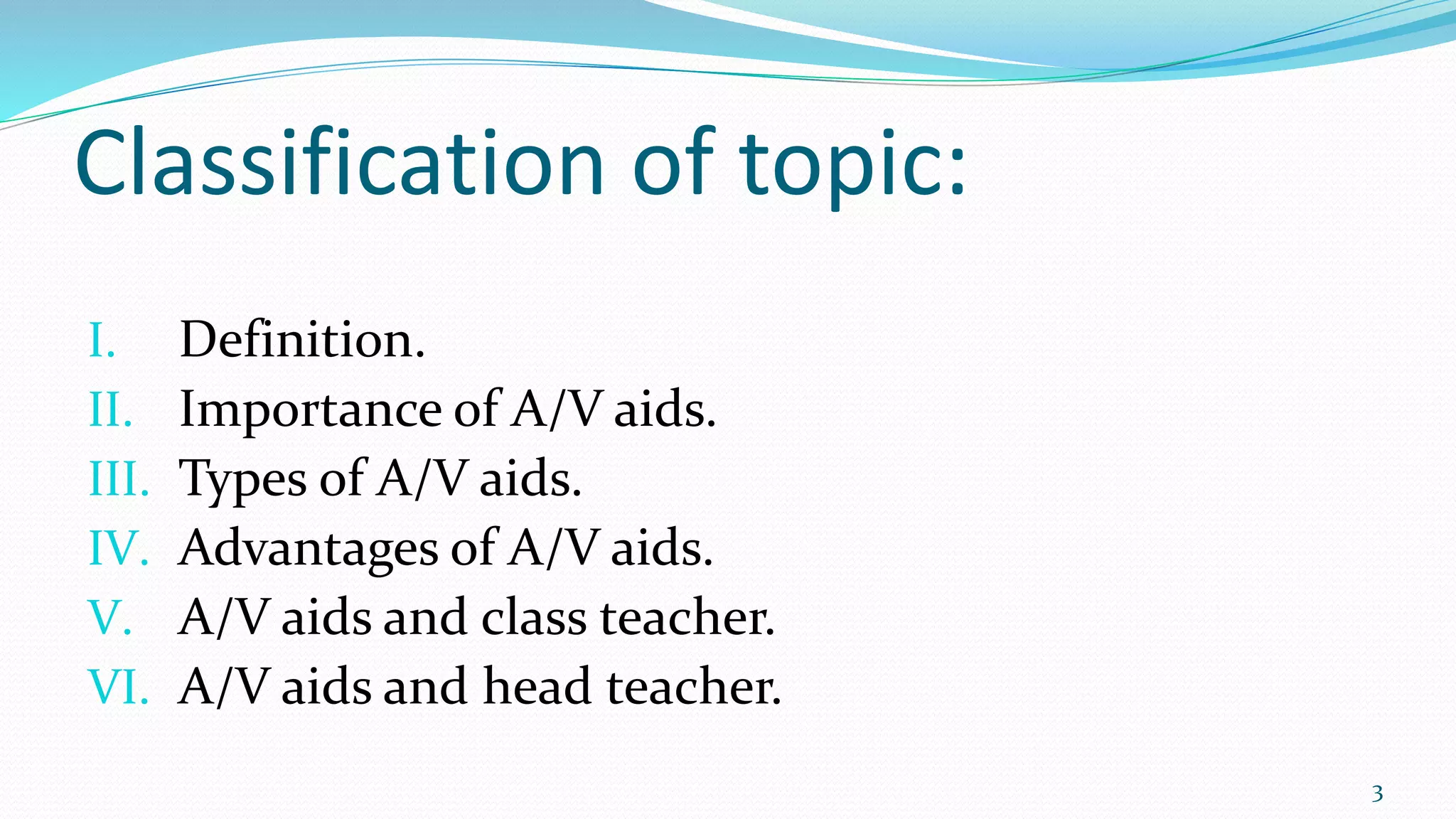 Classification of topic:

I. Definition.
II. Importance of A/V aids.
III. Types of A/V aids.
IV. Advantages of A/V aids.
V. A/V aids and class teacher.
VI. A/V aids and head teacher.

3